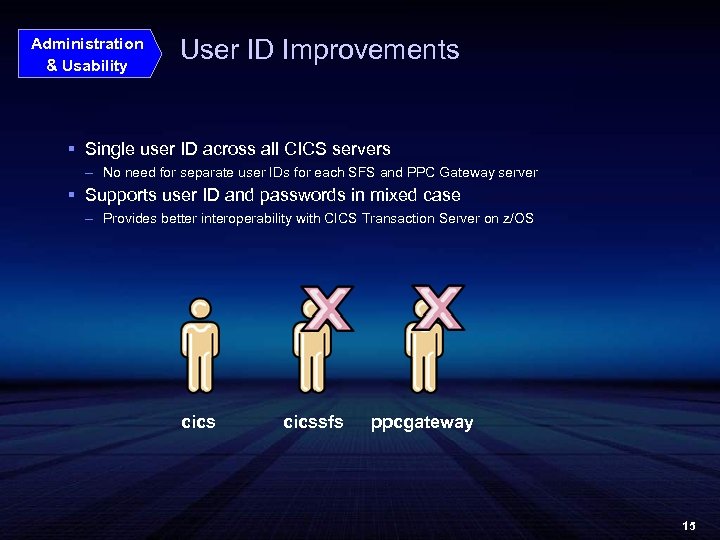 Administration & Usability

User ID Improvements

▪ Single user ID across all CICS servers
– No need for separate user IDs for each SFS and PPC Gateway server
▪ Supports user ID and passwords in mixed case
– Provides better interoperability with CICS Transaction Server on z/OS

cics cicssfs ppcgateway

15